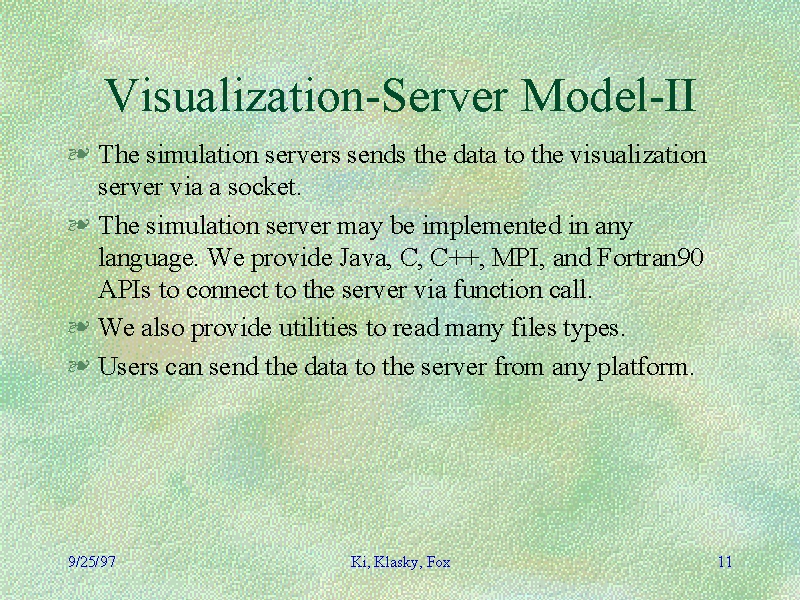 Visualization-Server Model-II

The simulation servers sends the data to the visualization server via a socket.

The simulation server may be implemented in any language. We provide Java, C, C++, MPI, and Fortran90 APIs to connect to the server via function call.

We also provide utilities to read many files types.

Users can send the data to the server from any platform.

9/25/97

Ki, Klasky, Fox

11